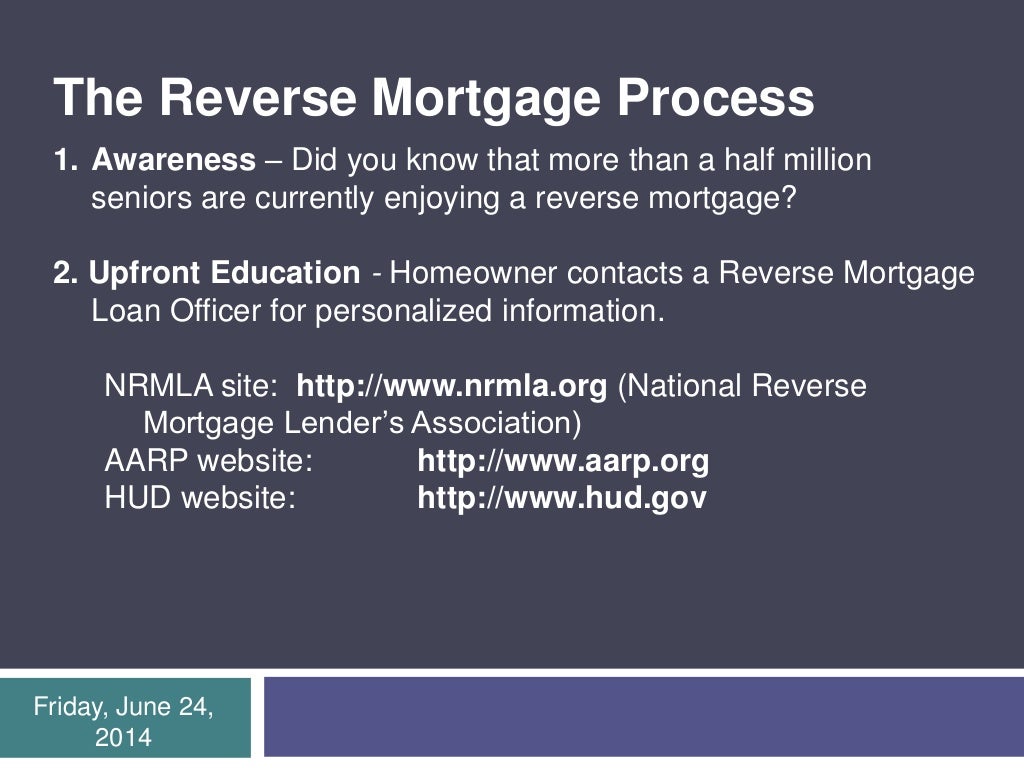 The Reverse Mortgage Process

1. Awareness – Did you know that more than a half million seniors are currently enjoying a reverse mortgage?

2. Upfront Education - Homeowner contacts a Reverse Mortgage Loan Officer for personalized information.

NRMLA site: http://www.nrmla.org (National Reverse Mortgage Lender's Association)
AARP website: http://www.aarp.org
HUD website: http://www.hud.gov

Friday, June 24, 2014